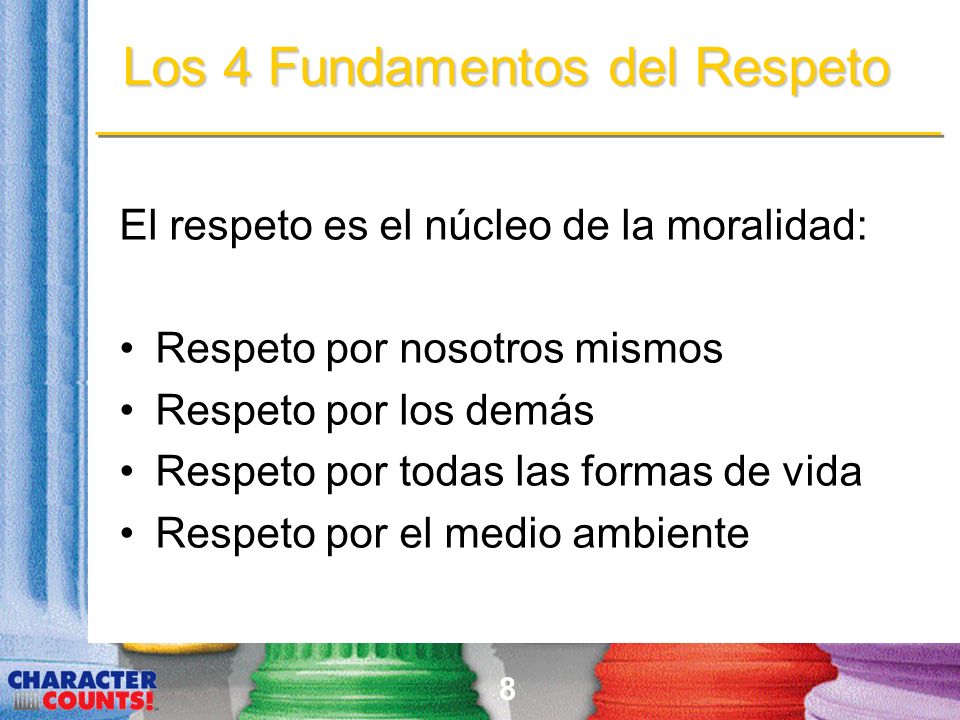 Los 4 Fundamentos del Respeto

El respeto es el núcleo de la moralidad:

• Respeto por nosotros mismos
• Respeto por los demás
• Respeto por todas las formas de vida
• Respeto por el medio ambiente

CHARACTER COUNTS!

8